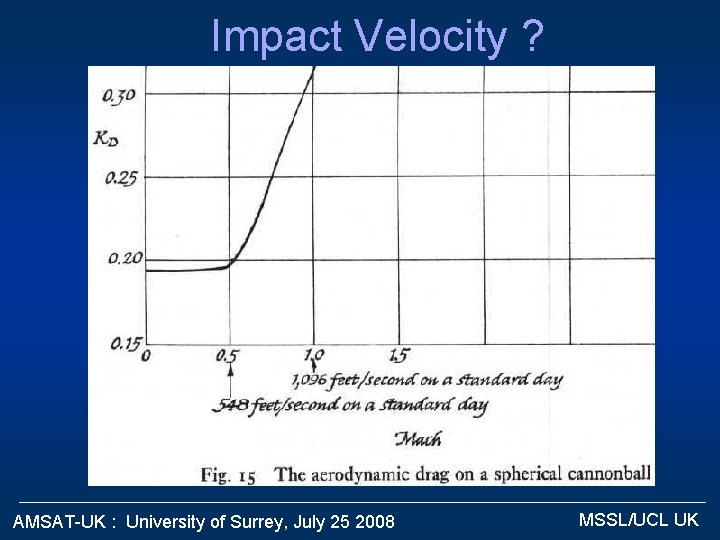 Impact Velocity ?

0.30

$K_D$

0.25

0.20

0.15

0

0.5

1.0

1.5

1,096 feet/second on a standard day

548 feet/second on a standard day

Mach

Fig. 15 The aerodynamic drag on a spherical cannonball

AMSAT-UK : University of Surrey, July 25 2008

MSSL/UCL UK